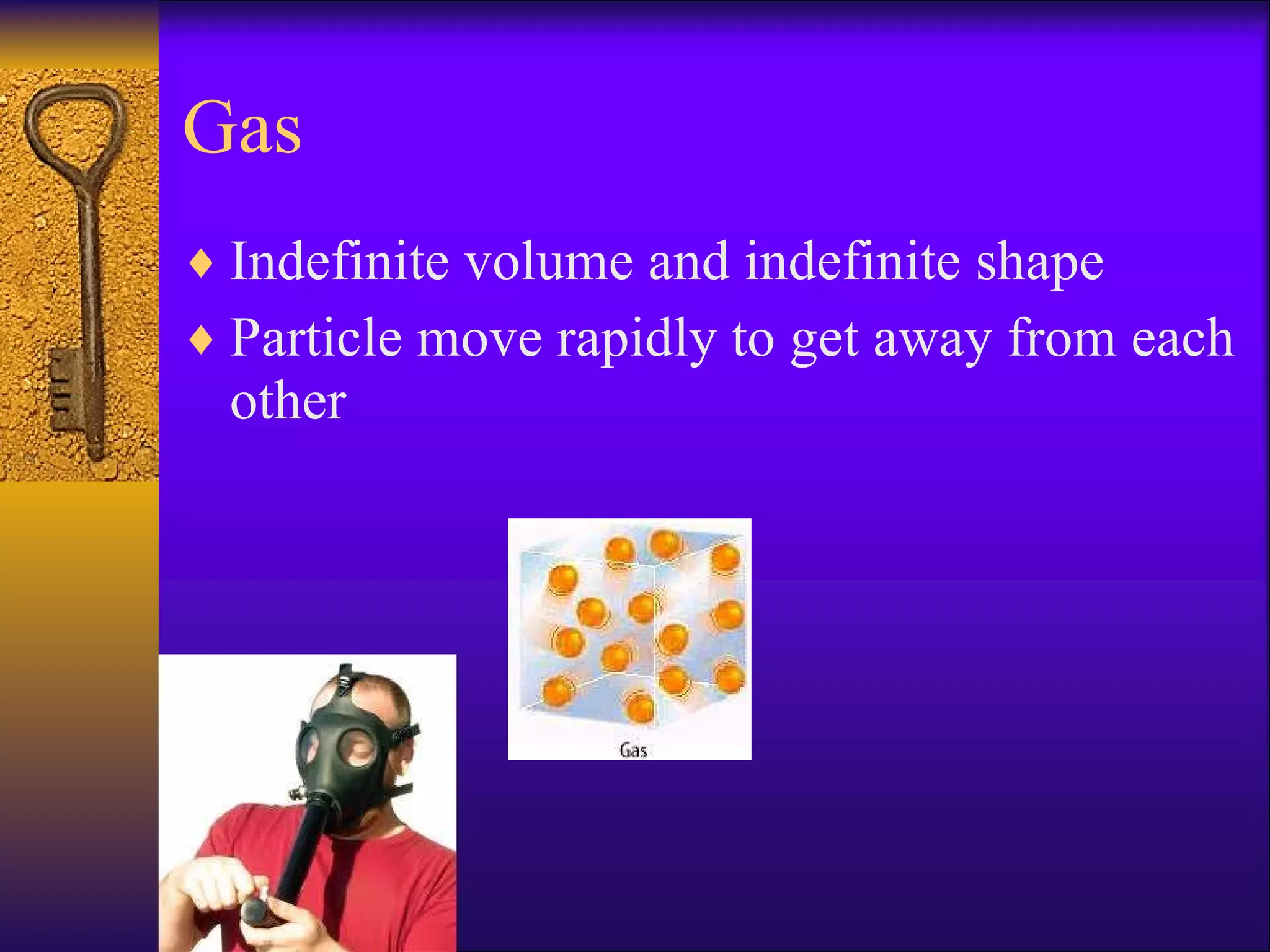 Gas

♦ Indefinite volume and indefinite shape
♦ Particle move rapidly to get away from each other

Gas